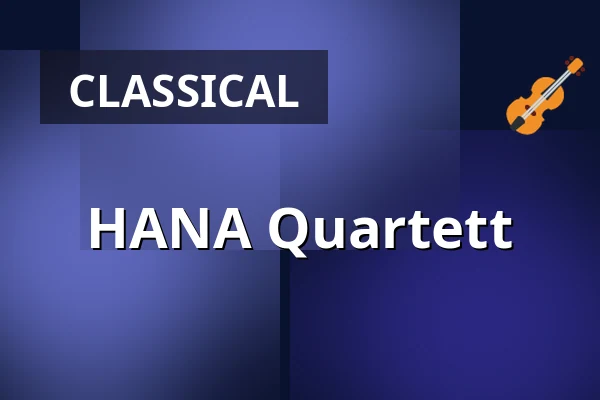 CLASSICAL

HANA Quartett